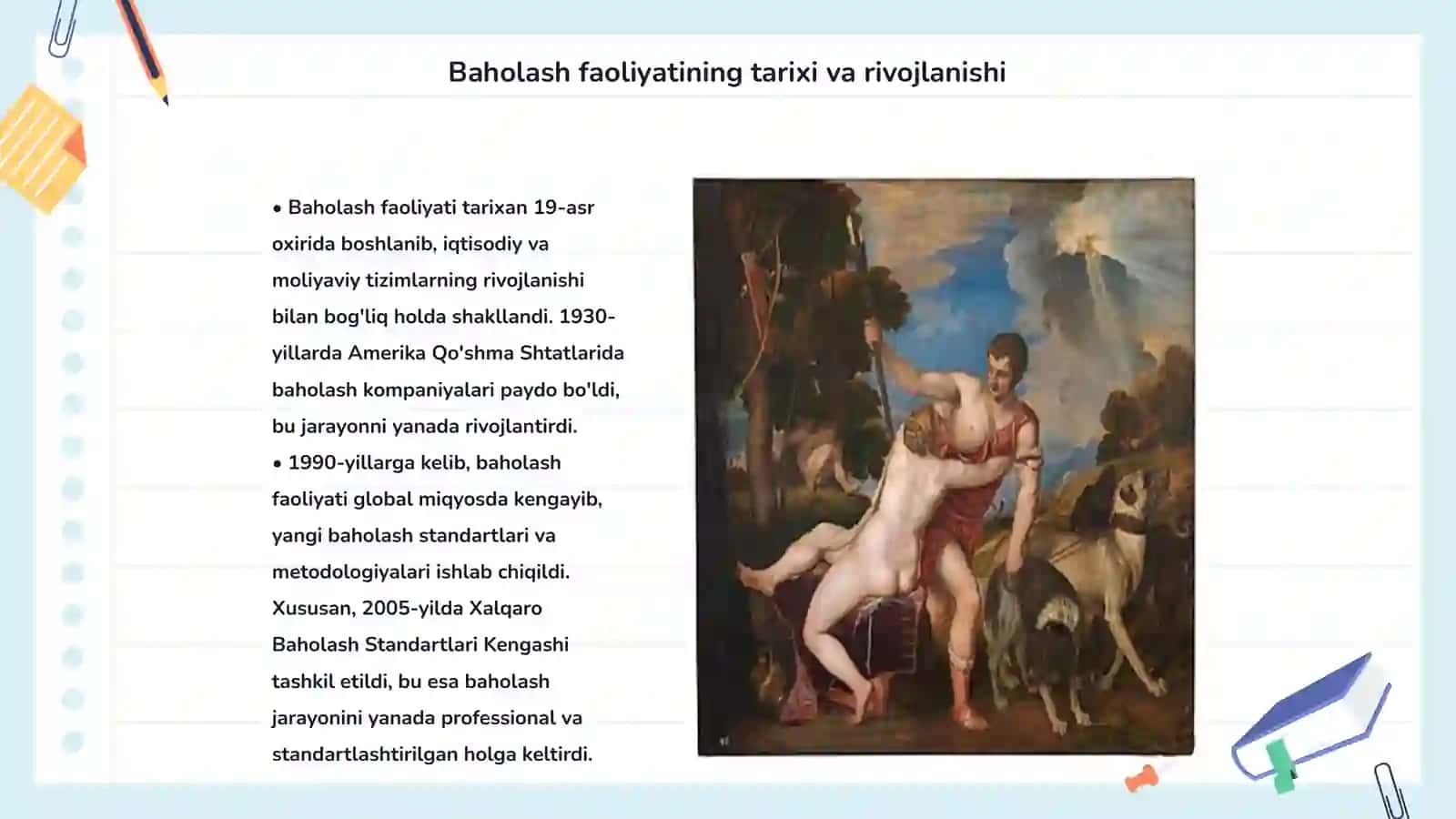 Baholash faoliyatining tarixi va rivojlanishi

• Baholash faoliyati tarixan 19-asr oxirida boshlanib, iqtisodiy va moliyaviy tizimlarning rivojlanishi bilan bog'liq holda shakllandi. 1930-yillarda Amerika Qo'shma Shtatlarida baholash kompaniyalari paydo bo'ldi, bu jarayonni yanada rivojlantirdi.
• 1990-yillarga kelib, baholash faoliyati global miqyosda kengayib, yangi baholash standartlari va metodologiyalari ishlab chiqildi. Xususan, 2005-yilda Xalqaro Baholash Standartlari Kengashi tashkil etildi, bu esa baholash jarayonini yanada professional va standartlashtirilgan holga keltirdi.